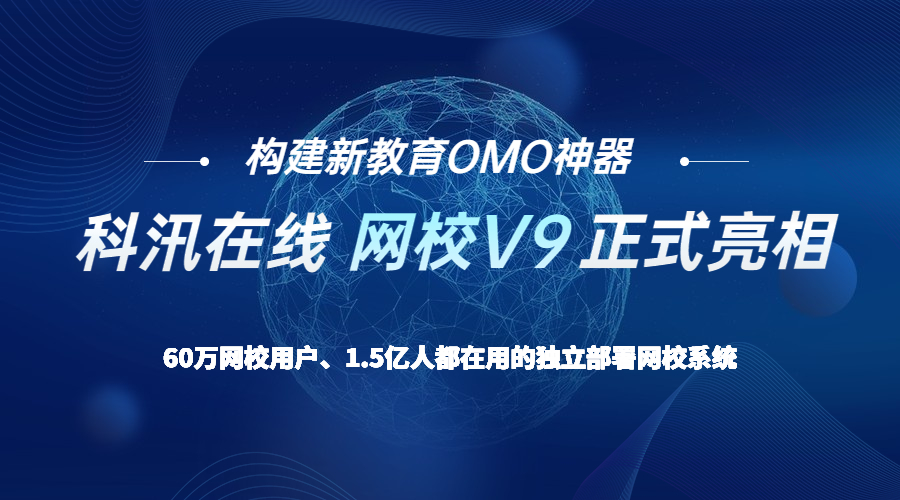 构建新教育OMO神器

科汛在线 网校V9 正式亮相

60万网校用户、1.5亿人都在用的独立部署网校系统